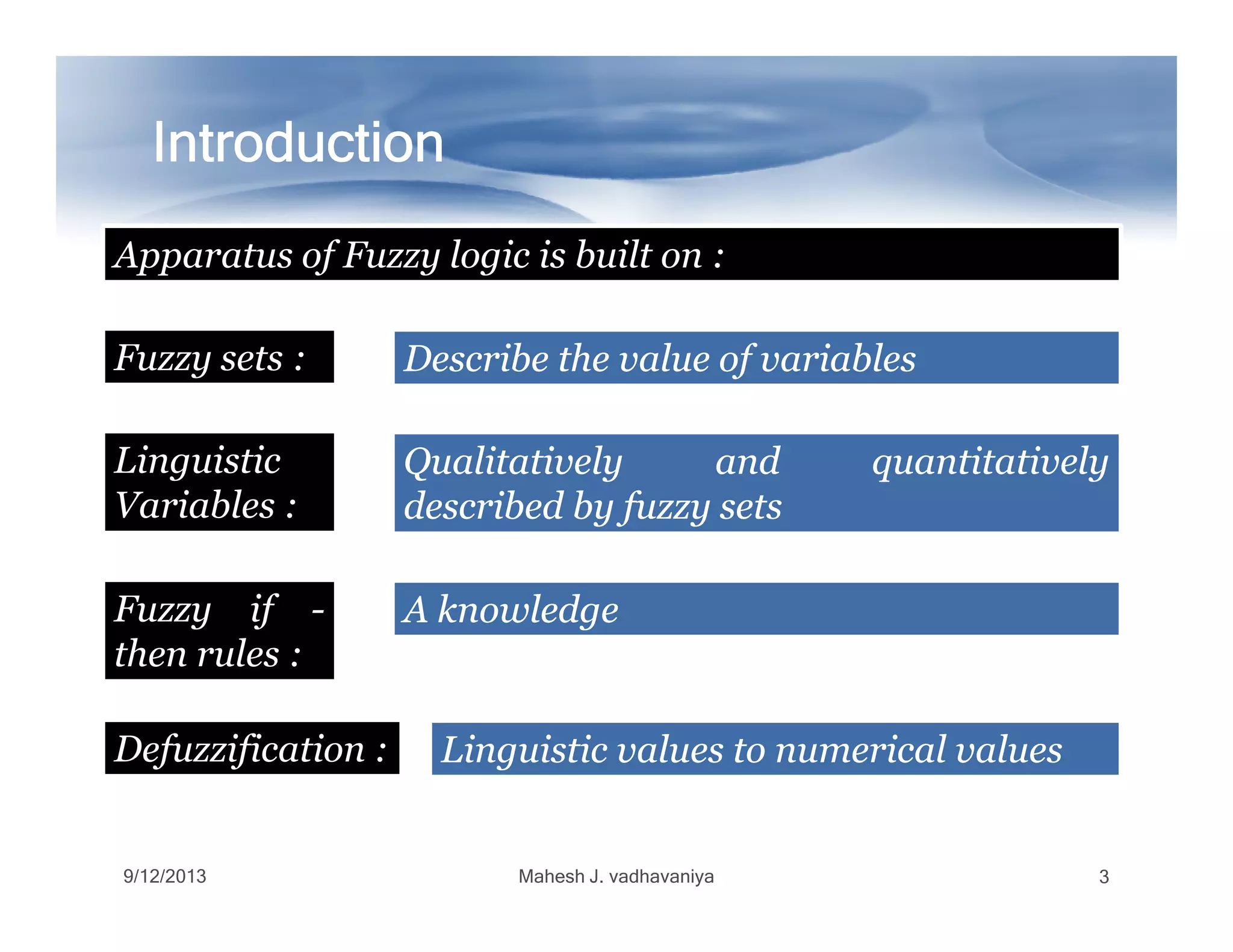 Introduction

Apparatus of Fuzzy logic is built on :

Fuzzy sets :

Describe the value of variables

Linguistic Variables :

Qualitatively and quantitatively described by fuzzy sets

Fuzzy if - then rules :

A knowledge

Defuzzification :

Linguistic values to numerical values

9/12/2013

Mahesh J. vadhavaniya

3